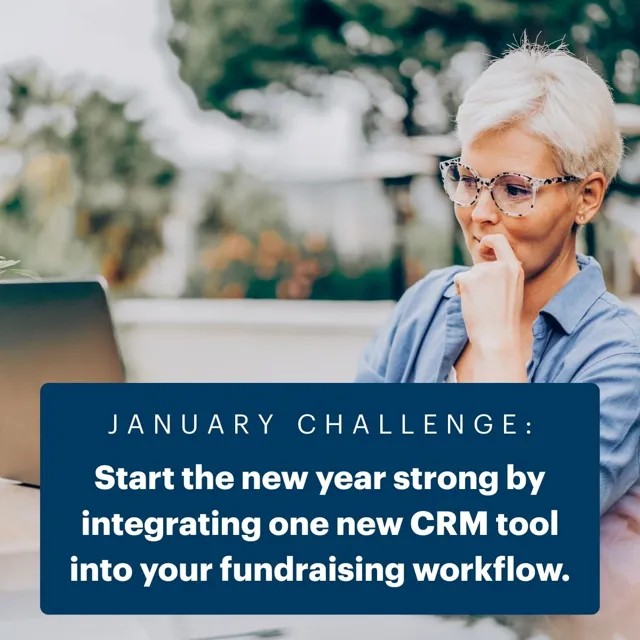 JANUARY CHALLENGE:

Start the new year strong by integrating one new CRM tool into your fundraising workflow.